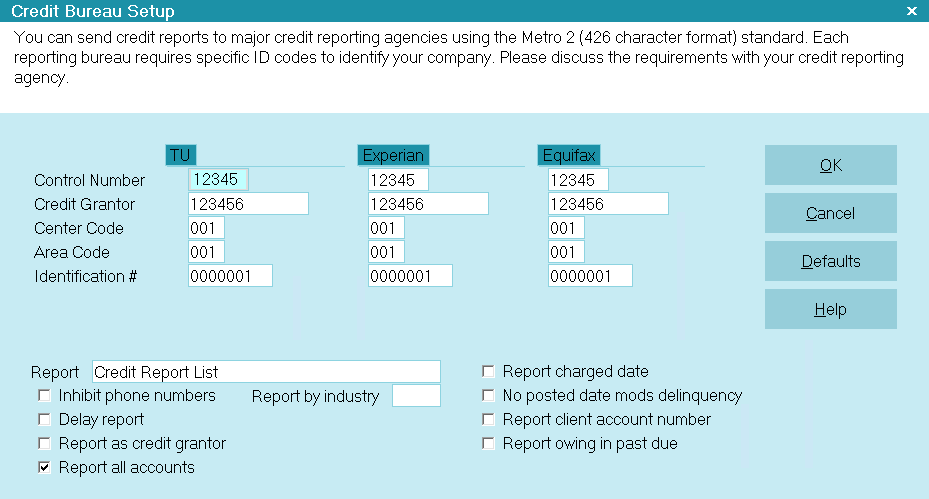 Credit Bureau Setup ×

You can send credit reports to major credit reporting agencies using the Metro 2 (426 character format) standard. Each reporting bureau requires specific ID codes to identify your company. Please discuss the requirements with your credit reporting agency.

| | TU | Experian | Equifax |
|---|---|---|---|
| Control Number | 12345 | 12345 | 12345 |
| Credit Grantor | 123456 | 123456 | 123456 |
| Center Code | 001 | 001 | 001 |
| Area Code | 001 | 001 | 001 |
| Identification # | 0000001 | 0000001 | 0000001 |

OK

Cancel

Defaults

Help

Report Credit Report List

☐ Inhibit phone numbers Report by industry

☐ Delay report

☐ Report as credit grantor

☑ Report all accounts

☐ Report charged date

☐ No posted date mods delinquency

☐ Report client account number

☐ Report owing in past due